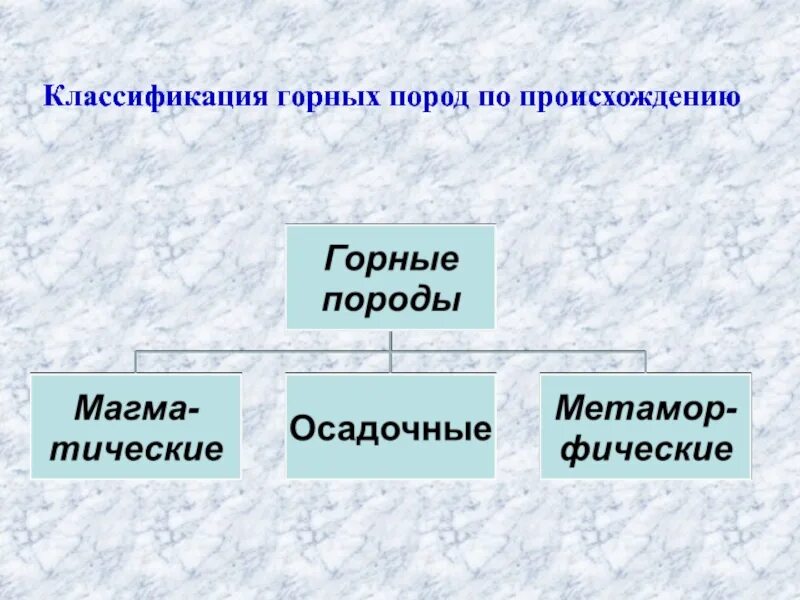 Классификация горных пород по происхождению

Горные породы

Магматические

Осадочные

Метаморфические